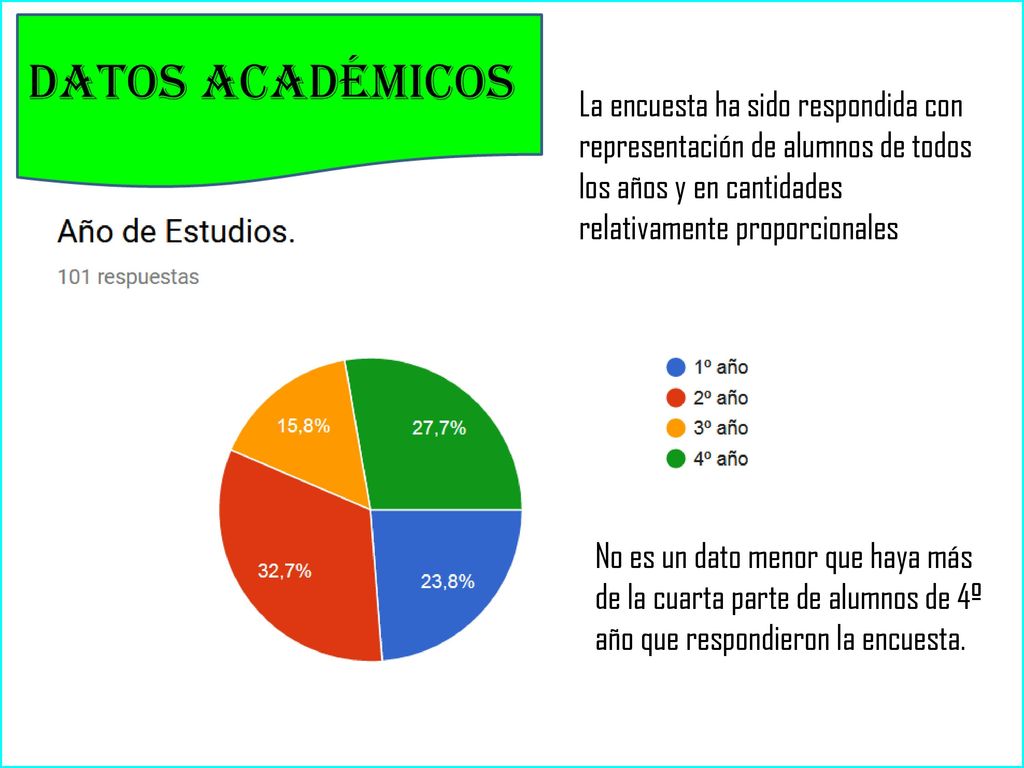 DATOS ACADÉMICOS

La encuesta ha sido respondida con representación de alumnos de todos los años y en cantidades relativamente proporcionales

Año de Estudios.

101 respuestas

15,8%
27,7%
32,7%
23,8%

1º año
2º año
3º año
4º año

No es un dato menor que haya más de la cuarta parte de alumnos de 4º año que respondieron la encuesta.